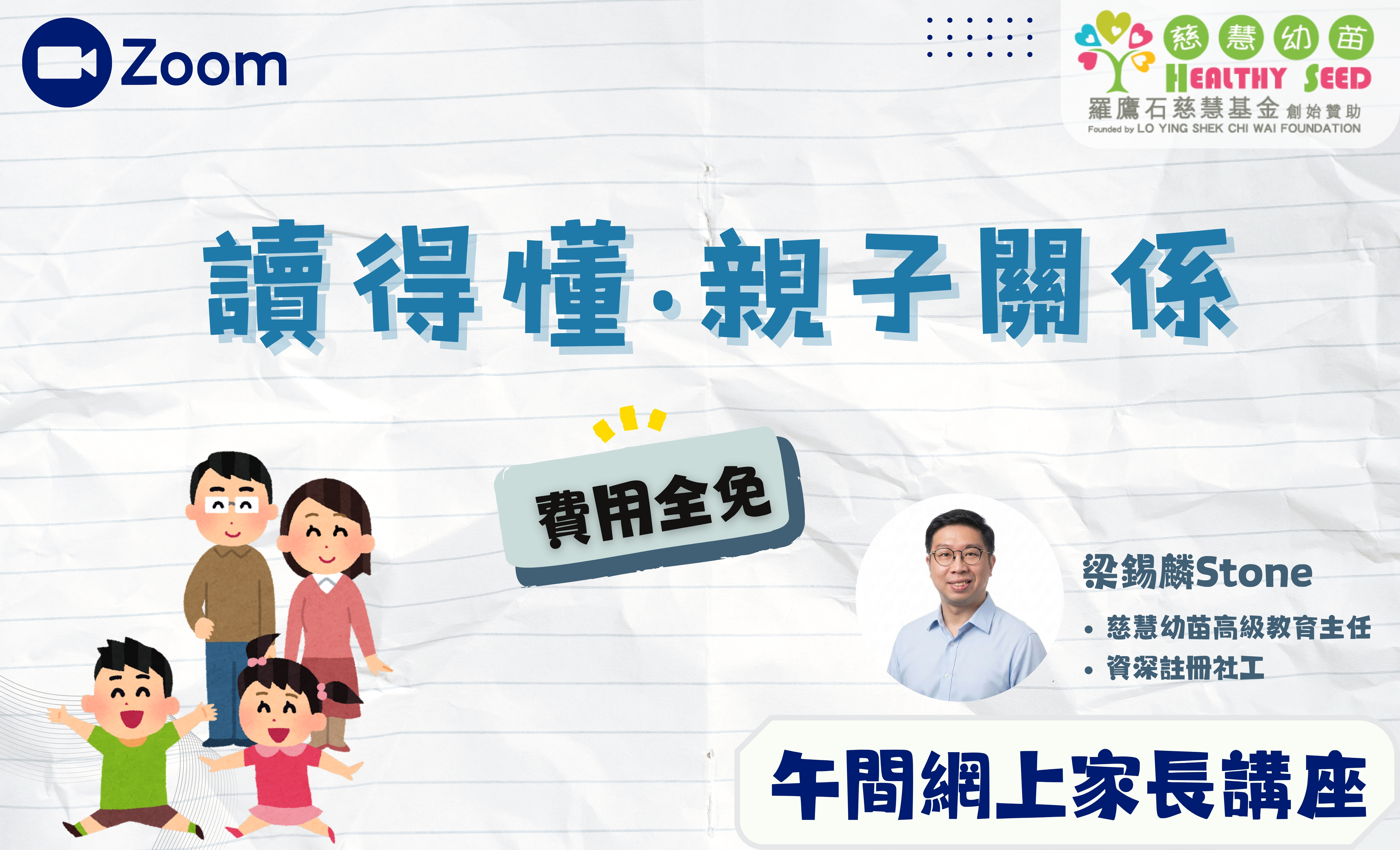 Zoom

慈慧幼苗
HEALTHY SEED
羅鷹石慈慧基金 創始贊助
Founded by LO YING SHEK CHI WAI FOUNDATION

讀得懂·親子關係

費用全免

梁錫麟Stone
• 慈慧幼苗高級教育主任
• 資深註冊社工

午間網上家長講座